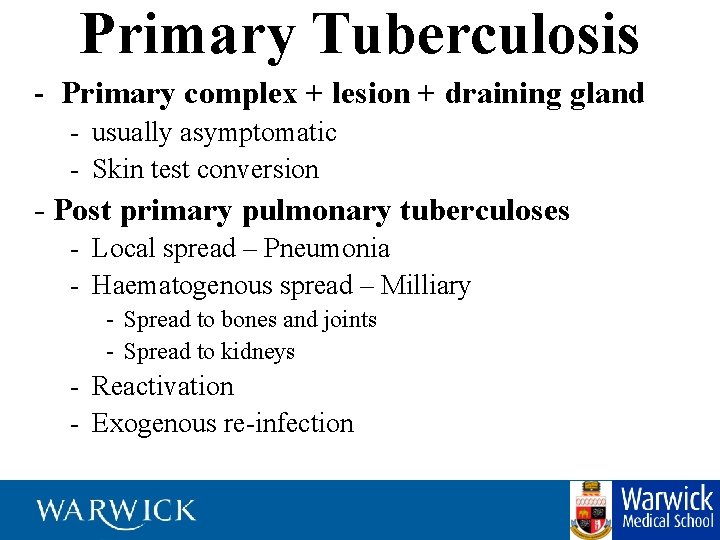 Primary Tuberculosis

- Primary complex + lesion + draining gland
  - usually asymptomatic
  - Skin test conversion

- Post primary pulmonary tuberculoses
  - Local spread – Pneumonia
  - Haematogenous spread – Milliary
    - Spread to bones and joints
    - Spread to kidneys
  - Reactivation
  - Exogenous re-infection

WARWICK

Warwick Medical School